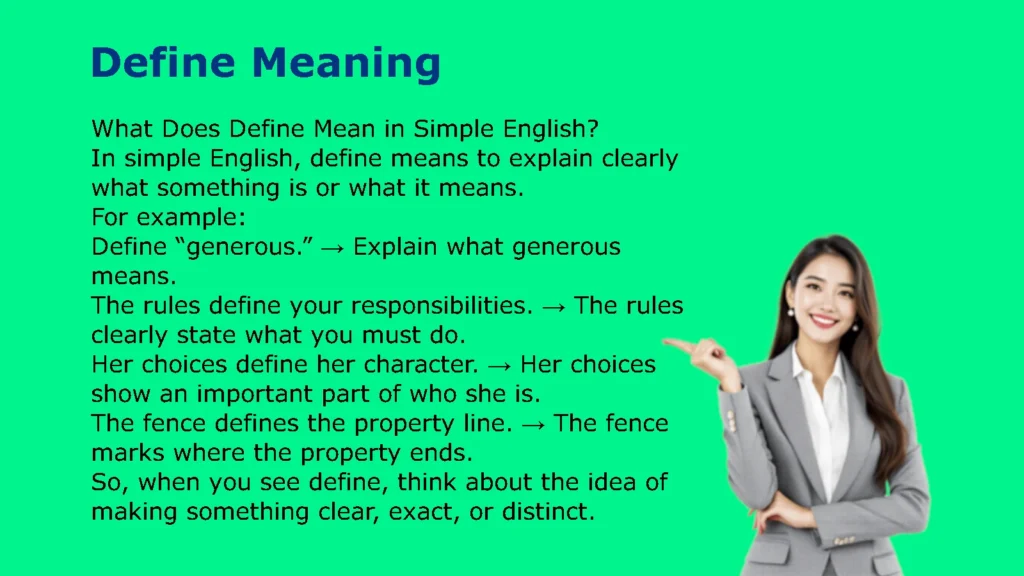 Define Meaning

What Does Define Mean in Simple English?
In simple English, define means to explain clearly what something is or what it means.
For example:
Define “generous.” → Explain what generous means.
The rules define your responsibilities. → The rules clearly state what you must do.
Her choices define her character. → Her choices show an important part of who she is.
The fence defines the property line. → The fence marks where the property ends.
So, when you see define, think about the idea of making something clear, exact, or distinct.